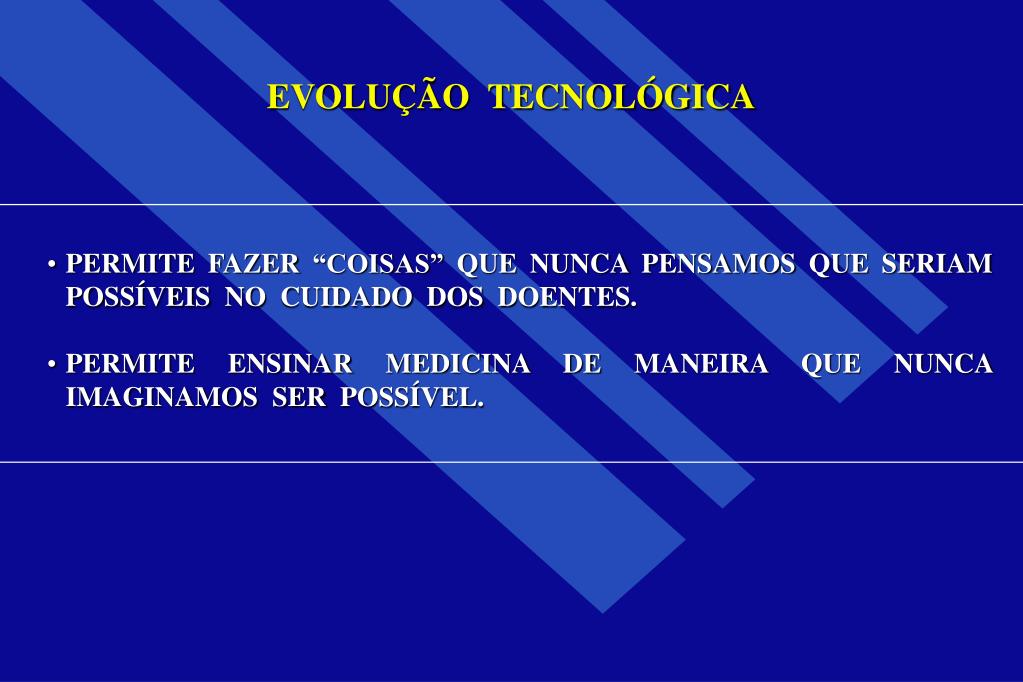 EVOLUÇÃO TECNOLÓGICA

• PERMITE FAZER “COISAS” QUE NUNCA PENSAMOS QUE SERIAM POSSÍVEIS NO CUIDADO DOS DOENTES.

• PERMITE ENSINAR MEDICINA DE MANEIRA QUE NUNCA IMAGINAMOS SER POSSÍVEL.